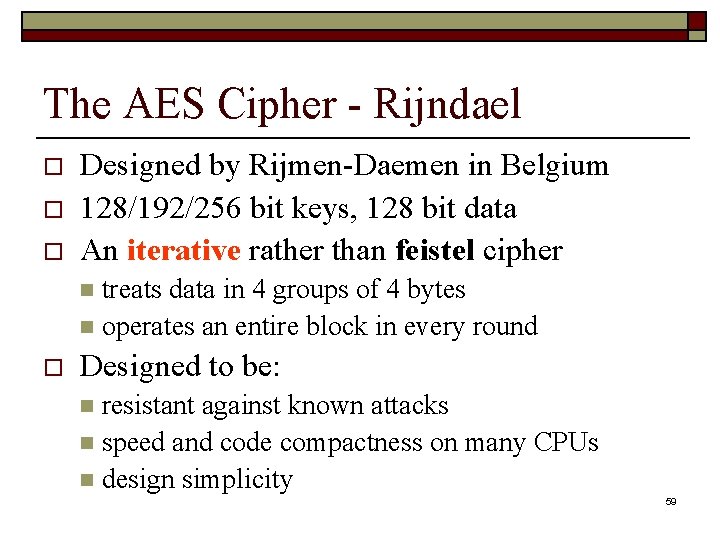 The AES Cipher - Rijndael

Designed by Rijmen-Daemen in Belgium

128/192/256 bit keys, 128 bit data

An iterative rather than feistel cipher

treats data in 4 groups of 4 bytes

operates an entire block in every round

Designed to be:

resistant against known attacks

speed and code compactness on many CPUs

design simplicity

59